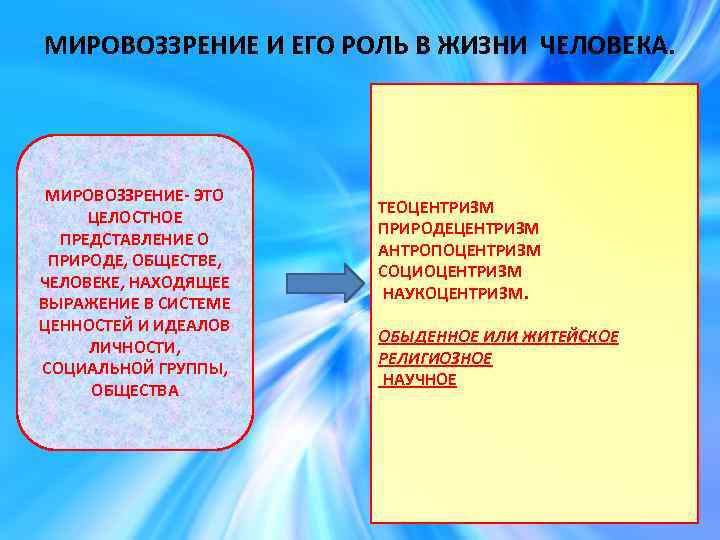 МИРОВОЗЗРЕНИЕ И ЕГО РОЛЬ В ЖИЗНИ ЧЕЛОВЕКА.

МИРОВОЗЗРЕНИЕ- ЭТО ЦЕЛОСТНОЕ ПРЕДСТАВЛЕНИЕ О ПРИРОДЕ, ОБЩЕСТВЕ, ЧЕЛОВЕКЕ, НАХОДЯЩЕЕ ВЫРАЖЕНИЕ В СИСТЕМЕ ЦЕННОСТЕЙ И ИДЕАЛОВ ЛИЧНОСТИ, СОЦИАЛЬНОЙ ГРУППЫ, ОБЩЕСТВА

ТЕОЦЕНТРИЗМ
ПРИРОДЕЦЕНТРИЗМ
АНТРОПОЦЕНТРИЗМ
СОЦИОЦЕНТРИЗМ
НАУКОЦЕНТРИЗМ.

ОБЫДЕННОЕ ИЛИ ЖИТЕЙСКОЕ
РЕЛИГИОЗНОЕ
НАУЧНОЕ